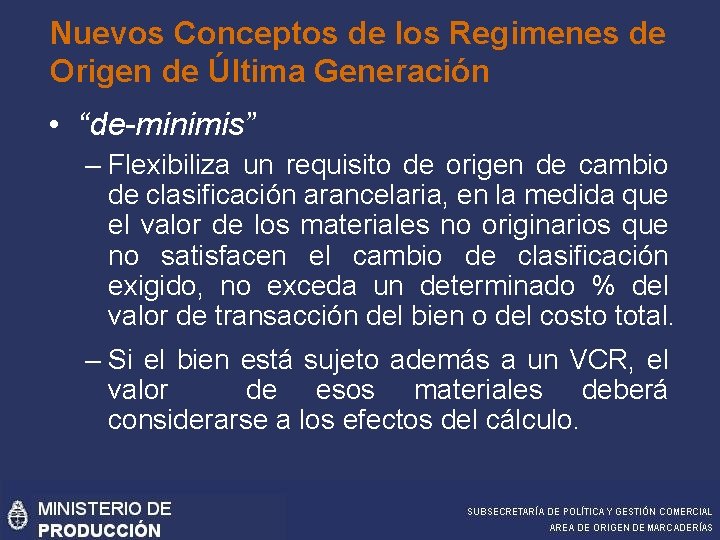 Nuevos Conceptos de los Regimenes de Origen de Última Generación

• “de-minimis”

– Flexibiliza un requisito de origen de cambio de clasificación arancelaria, en la medida que el valor de los materiales no originarios que no satisfacen el cambio de clasificación exigido, no exceda un determinado % del valor de transacción del bien o del costo total.

– Si el bien está sujeto además a un VCR, el valor de esos materiales deberá considerarse a los efectos del cálculo.

MINISTERIO DE PRODUCCIÓN

SUBSECRETARÍA DE POLÍTICA Y GESTIÓN COMERCIAL
AREA DE ORIGEN DE MARCADERÍAS